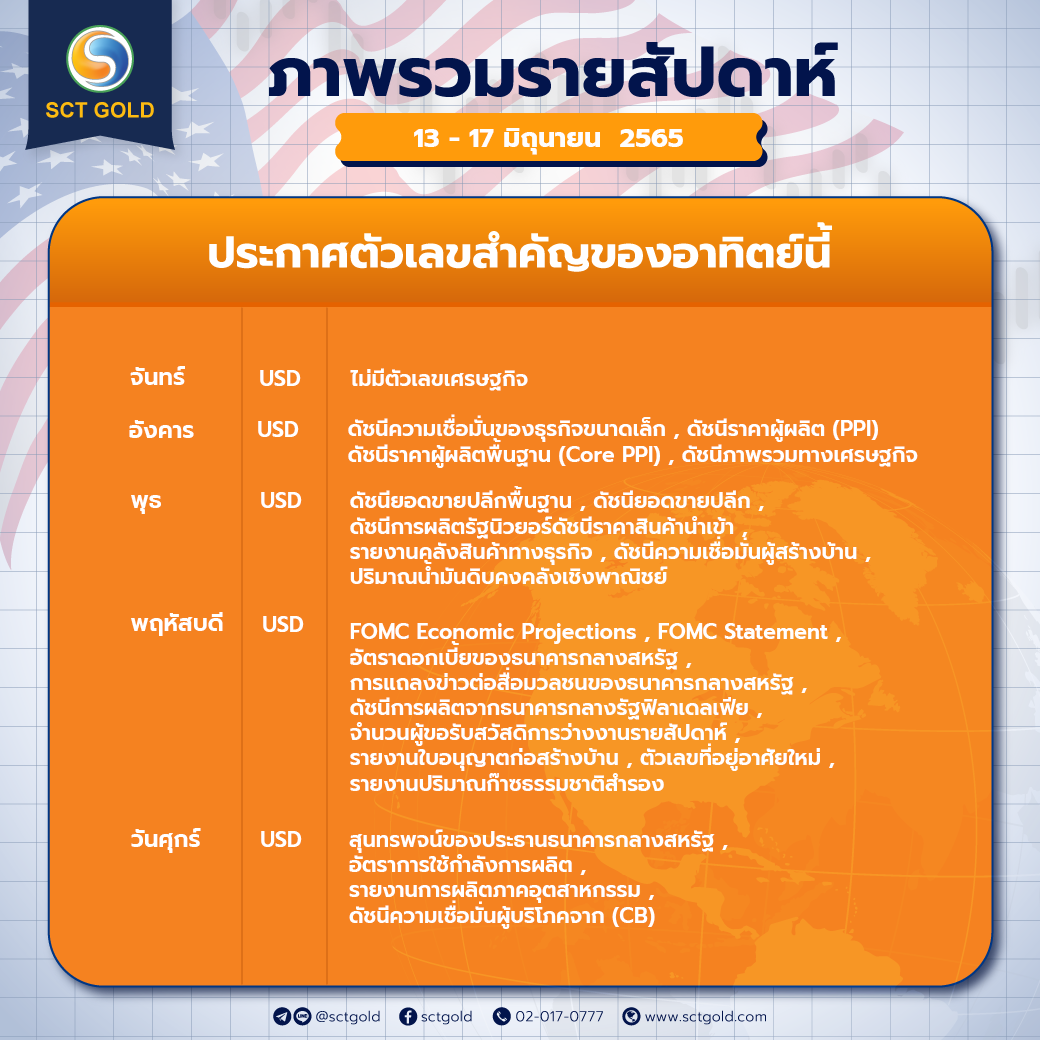 SCT GOLD

ภาพรวมรายสัปดาห์

13 - 17 มิถุนายน 2565

ประกาศตัวเลขสำคัญของอาทิตย์นี้

| | | |
|---|---|---|
| จันทร์ | USD | ไม่มีตัวเลขเศรษฐกิจ |
| อังคาร | USD | ดัชนีความเชื่อมั่นของธุรกิจขนาดเล็ก , ดัชนีราคาผู้ผลิต (PPI) ดัชนีราคาผู้ผลิตพื้นฐาน (Core PPI) , ดัชนีภาพรวมทางเศรษฐกิจ |
| พุธ | USD | ดัชนียอดขายปลีกพื้นฐาน , ดัชนียอดขายปลีก , ดัชนีการผลิตรัฐนิวยอร์ดัชนีราคาสินค้านำเข้า , รายงานคลังสินค้าทางธุรกิจ , ดัชนีความเชื่อมั่นผู้สร้างบ้าน , ปริมาณน้ำมันดิบคงคลังเชิงพาณิชย์ |
| พฤหัสบดี | USD | FOMC Economic Projections , FOMC Statement , อัตราดอกเบี้ยของธนาคารกลางสหรัฐ , การแถลงข่าวต่อสื่อมวลชนของธนาคารกลางสหรัฐ , ดัชนีการผลิตจากธนาคารกลางรัฐฟิลาเดลเฟีย , จำนวนผู้ขอรับสวัสดิการว่างงานรายสัปดาห์ , รายงานใบอนุญาตก่อสร้างบ้าน , ตัวเลขที่อยู่อาศัยใหม่ , รายงานปริมาณก๊าซธรรมชาติสำรอง |
| วันศุกร์ | USD | สุนทรพจน์ของประธานธนาคารกลางสหรัฐ , อัตราการใช้กำลังการผลิต , รายงานการผลิตภาคอุตสาหกรรม , ดัชนีความเชื่อมั่นผู้บริโภคจาก (CB) |

@sctgold sctgold 02-017-0777 www.sctgold.com